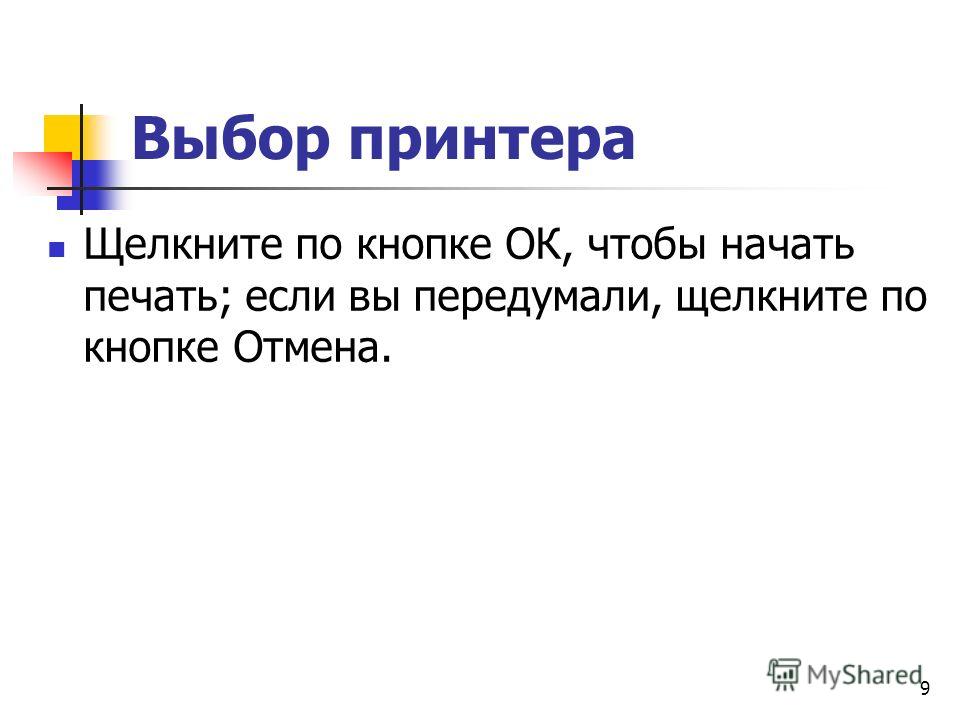 Выбор принтера

Щелкните по кнопке ОК, чтобы начать печать; если вы передумали, щелкните по кнопке Отмена.

MyShared

9